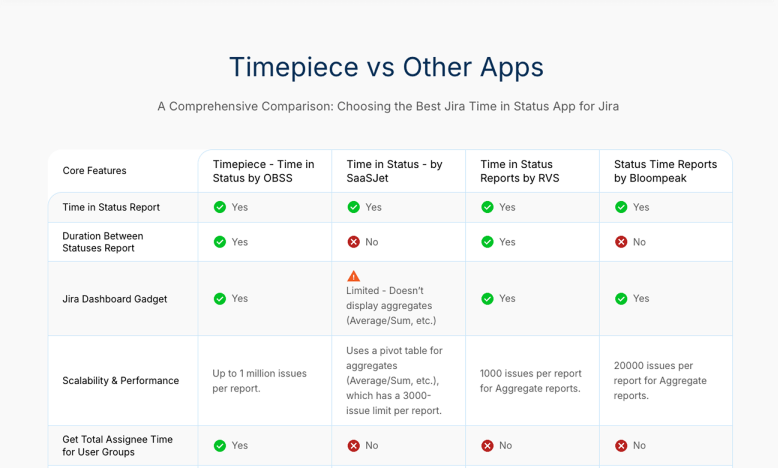 Timepiece vs Other Apps

A Comprehensive Comparison: Choosing the Best Jira Time in Status App for Jira

| Core Features | Timepiece - Time in Status by OBSS | Time in Status - by SaaSJet | Time in Status Reports by RVS | Status Time Reports by Bloompeak |
|---|---|---|---|---|
| Time in Status Report | Yes | Yes | Yes | Yes |
| Duration Between Statuses Report | Yes | No | Yes | No |
| Jira Dashboard Gadget | Yes | Limited - Doesn't display aggregates (Average/Sum, etc.) | Yes | Yes |
| Scalability & Performance | Up to 1 million issues per report. | Uses a pivot table for aggregates (Average/Sum, etc.), which has a 3000-issue limit per report. | 1000 issues per report for Aggregate reports. | 20000 issues per report for Aggregate reports. |
| Get Total Assignee Time for User Groups | Yes | No | No | No |